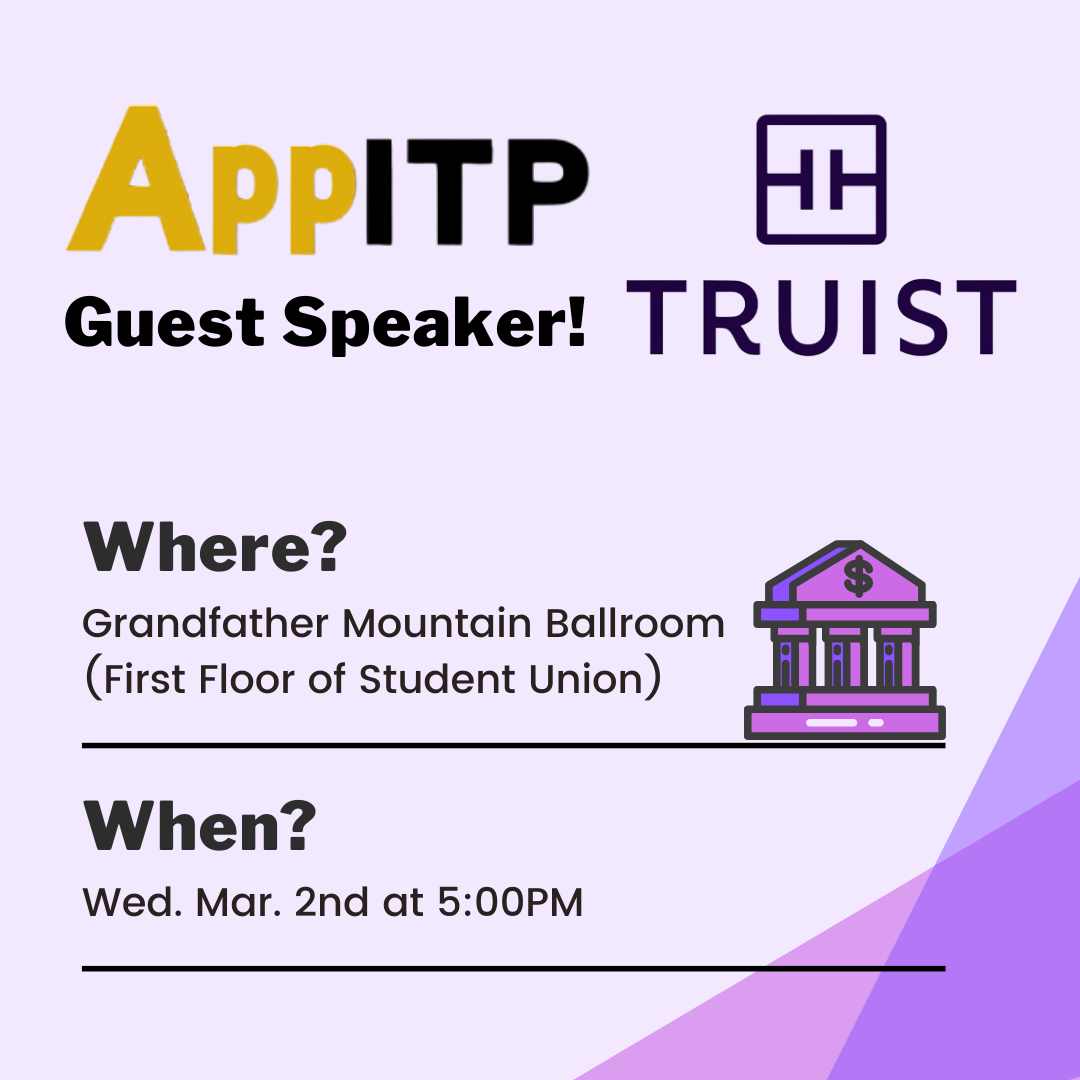 AppITP

Guest Speaker!

TRUIST

Where?

Grandfather Mountain Ballroom (First Floor of Student Union)

$

When?

Wed. Mar. 2nd at 5:00PM